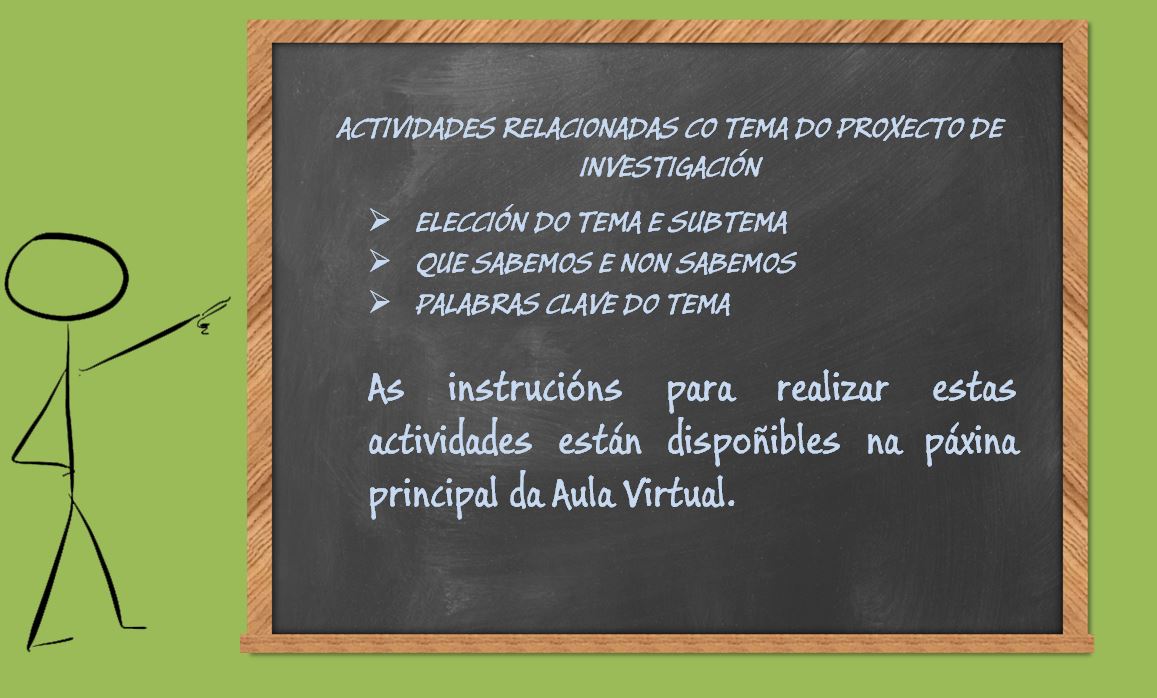 ACTIVIDADES RELACIONADAS CO TEMA DO PROXECTO DE INVESTIGACIÓN

➢ ELECCIÓN DO TEMA E SUBTEMA
➢ QUE SABEMOS E NON SABEMOS
➢ PALABRAS CLAVE DO TEMA

As instrucións para realizar estas actividades están dispoñibles na páxina principal da Aula Virtual.